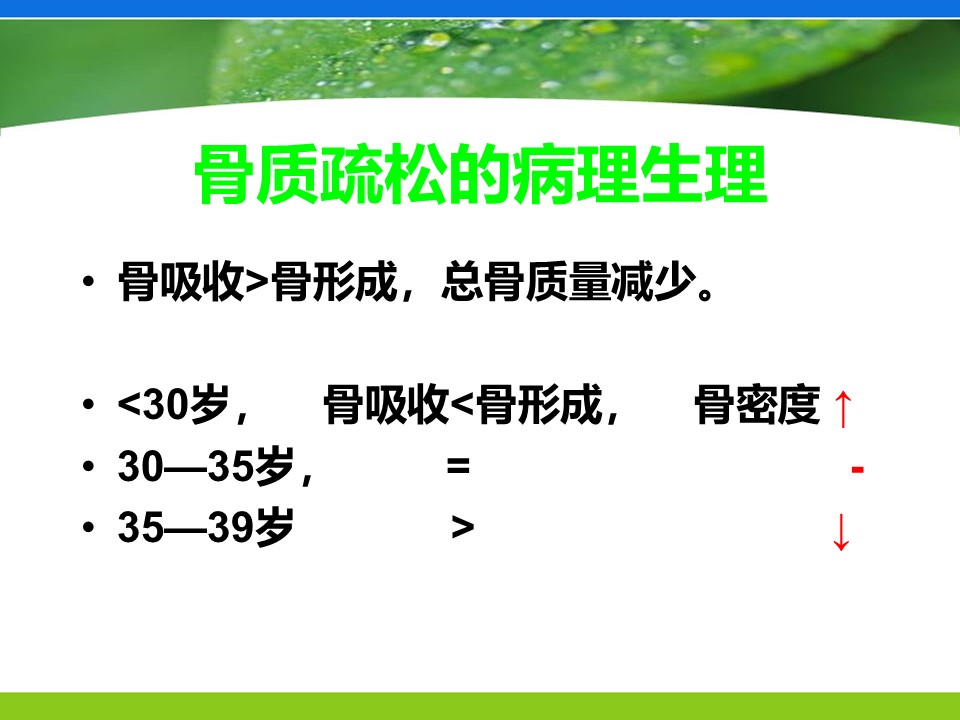 骨质疏松的病理生理

• 骨吸收>骨形成，总骨质量减少。

• <30岁， 骨吸收<骨形成， 骨密度 ↑
• 30—35岁， = -
• 35—39岁 > ↓